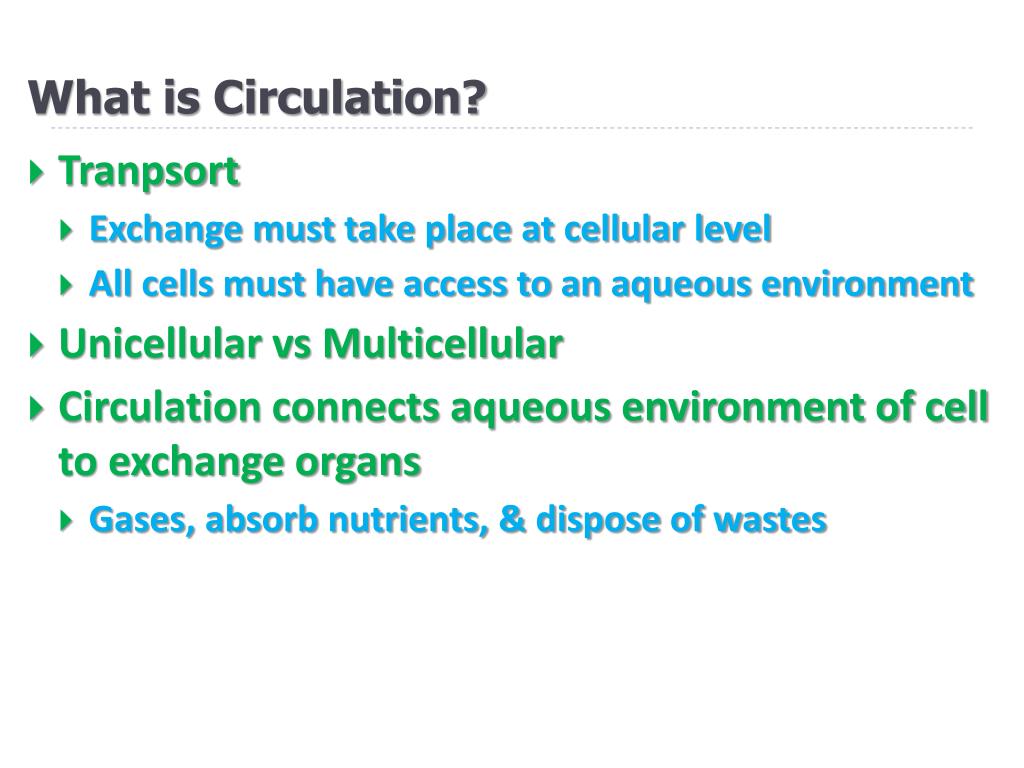 What is Circulation?

Tranpsort

Exchange must take place at cellular level

All cells must have access to an aqueous environment

Unicellular vs Multicellular

Circulation connects aqueous environment of cell to exchange organs

Gases, absorb nutrients, & dispose of wastes